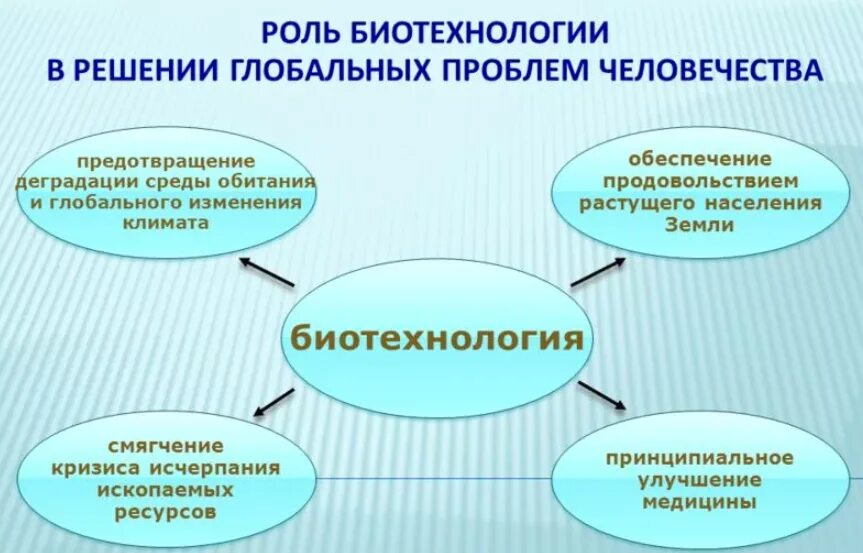 РОЛЬ БИОТЕХНОЛОГИИ
В РЕШЕНИИ ГЛОБАЛЬНЫХ ПРОБЛЕМ ЧЕЛОВЕЧЕСТВА

предотвращение деградации среды обитания и глобального изменения климата

обеспечение продовольствием растущего населения Земли

биотехнология

смягчение кризиса исчерпания ископаемых ресурсов

принципиальное улучшение медицины